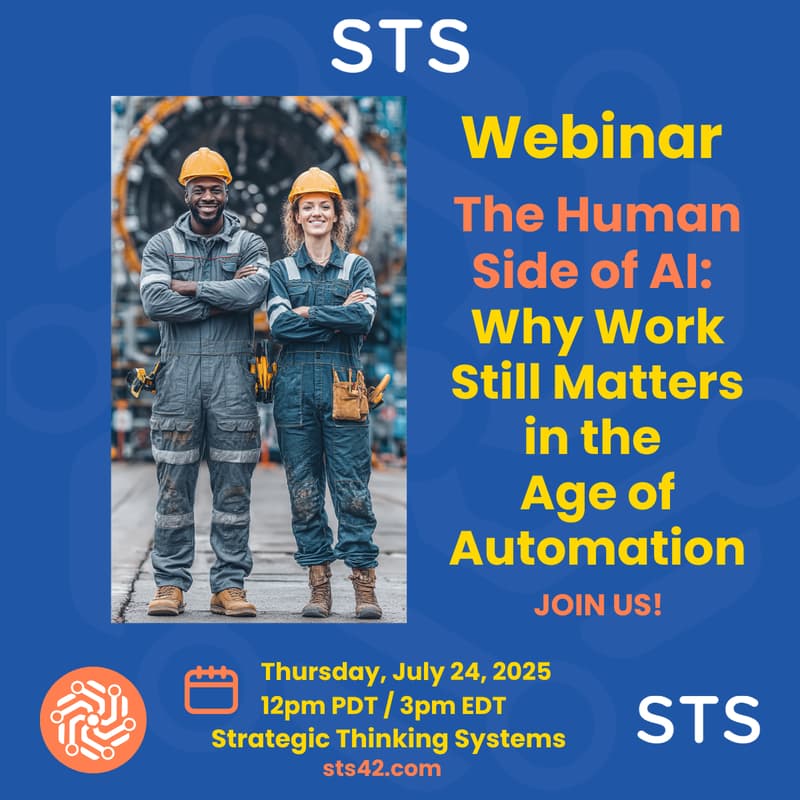 STS

Webinar

The Human Side of AI: Why Work Still Matters in the Age of Automation

JOIN US!

Thursday, July 24, 2025
12pm PDT / 3pm EDT
Strategic Thinking Systems
sts42.com

STS